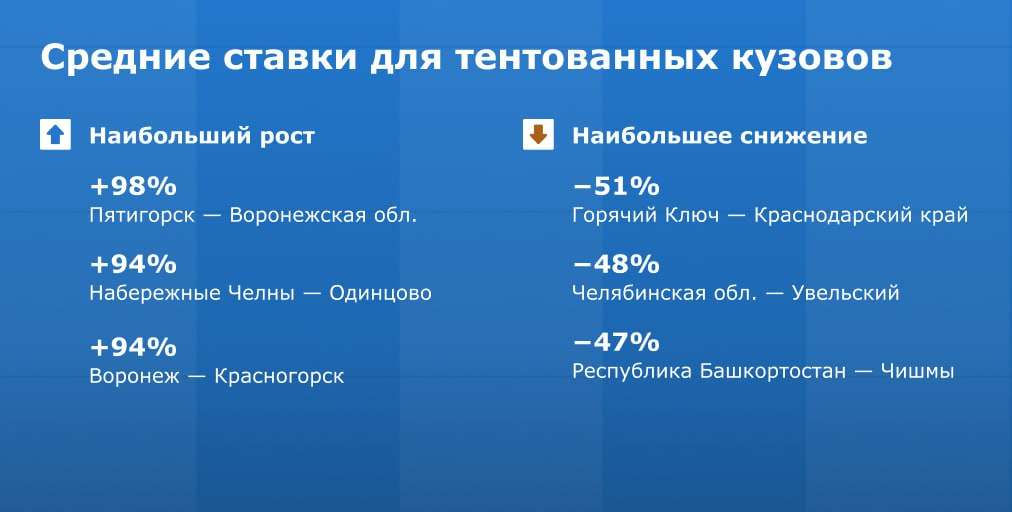 Средние ставки для тентованных кузовов

Наибольший рост

+98%
Пятигорск — Воронежская обл.

+94%
Набережные Челны — Одинцово

+94%
Воронеж — Красногорск

Наибольшее снижение

−51%
Горячий Ключ — Краснодарский край

−48%
Челябинская обл. — Увельский

−47%
Республика Башкортостан — Чишмы